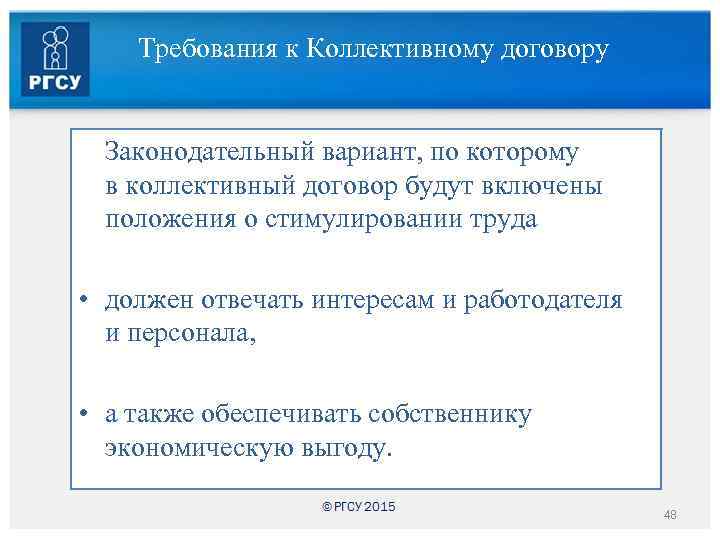 РГСУ

Требования к Коллективному договору

Законодательный вариант, по которому в коллективный договор будут включены положения о стимулировании труда

• должен отвечать интересам и работодателя и персонала,

• а также обеспечивать собственнику экономическую выгоду.

© РГСУ 2015

48